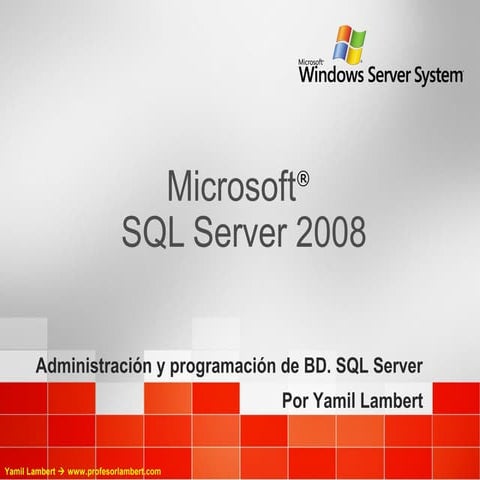 Microsoft
Windows Server System

Microsoft®
SQL Server 2008

Administración y programación de BD. SQL Server

Por Yamil Lambert

Yamil Lambert → www.profesorlambert.com